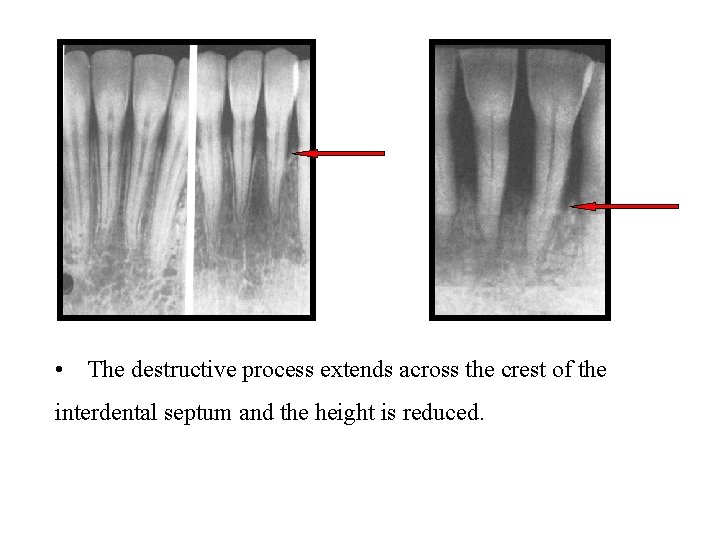 • The destructive process extends across the crest of the interdental septum and the height is reduced.